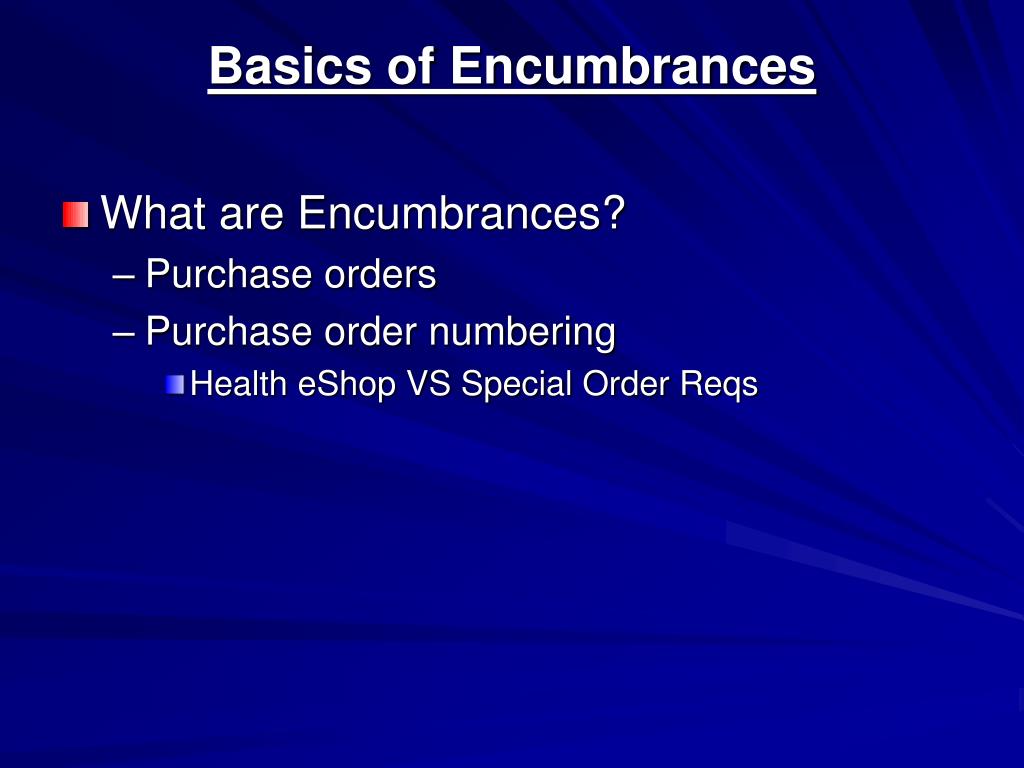 Basics of Encumbrances

What are Encumbrances?
– Purchase orders
– Purchase order numbering
Health eShop VS Special Order Reqs